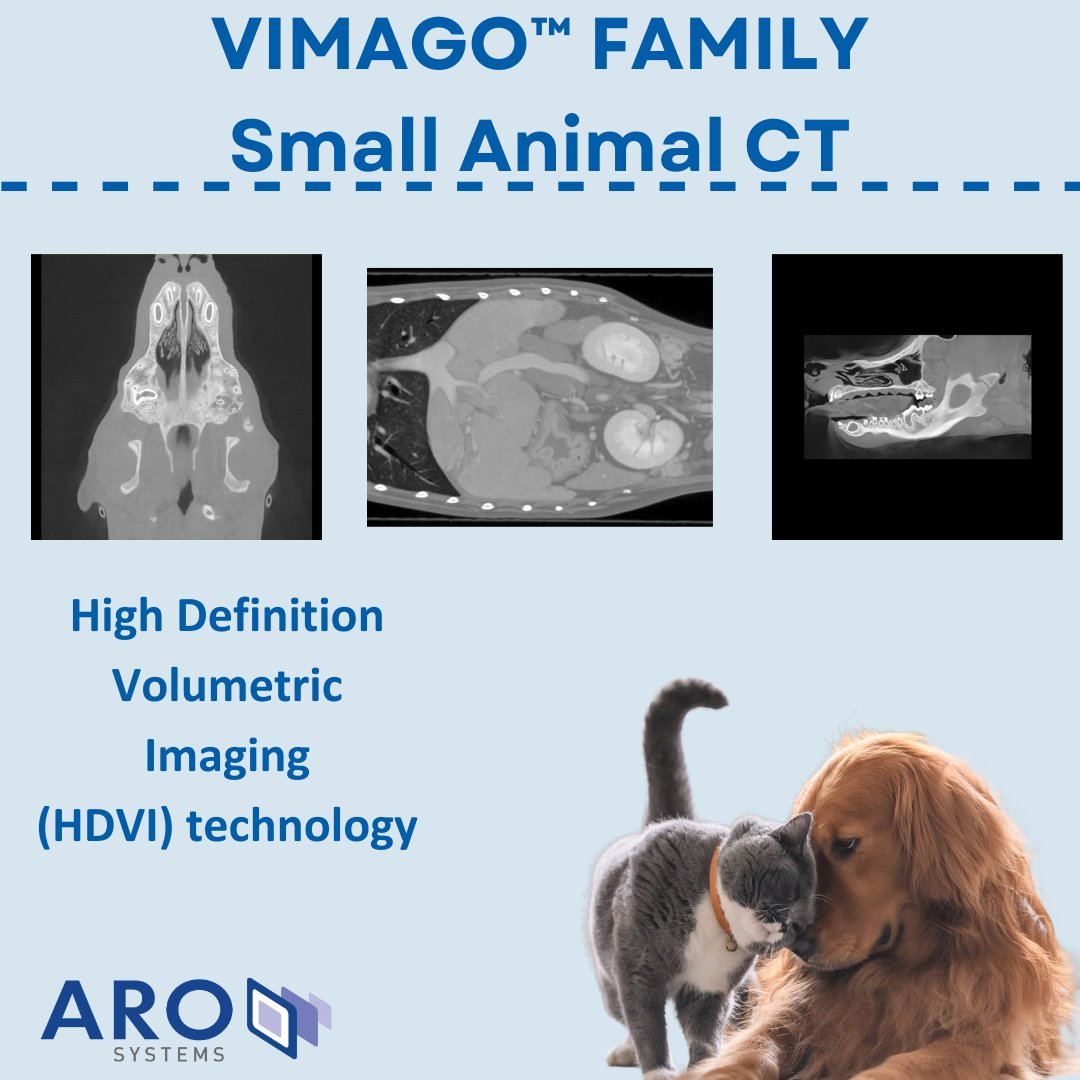 VIMAGO™ FAMILY
Small Animal CT

High Definition Volumetric Imaging (HDVI) technology

ARO
SYSTEMS